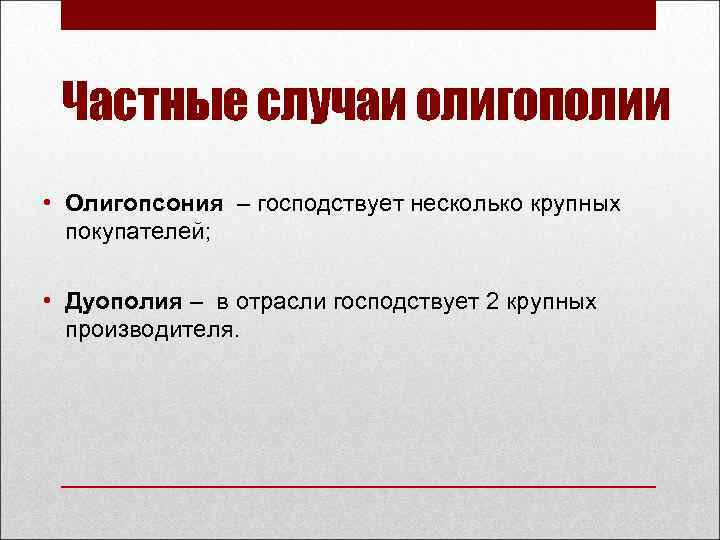 Частные случаи олигополии

• Олигопсония – господствует несколько крупных покупателей;

• Дуополия – в отрасли господствует 2 крупных производителя.